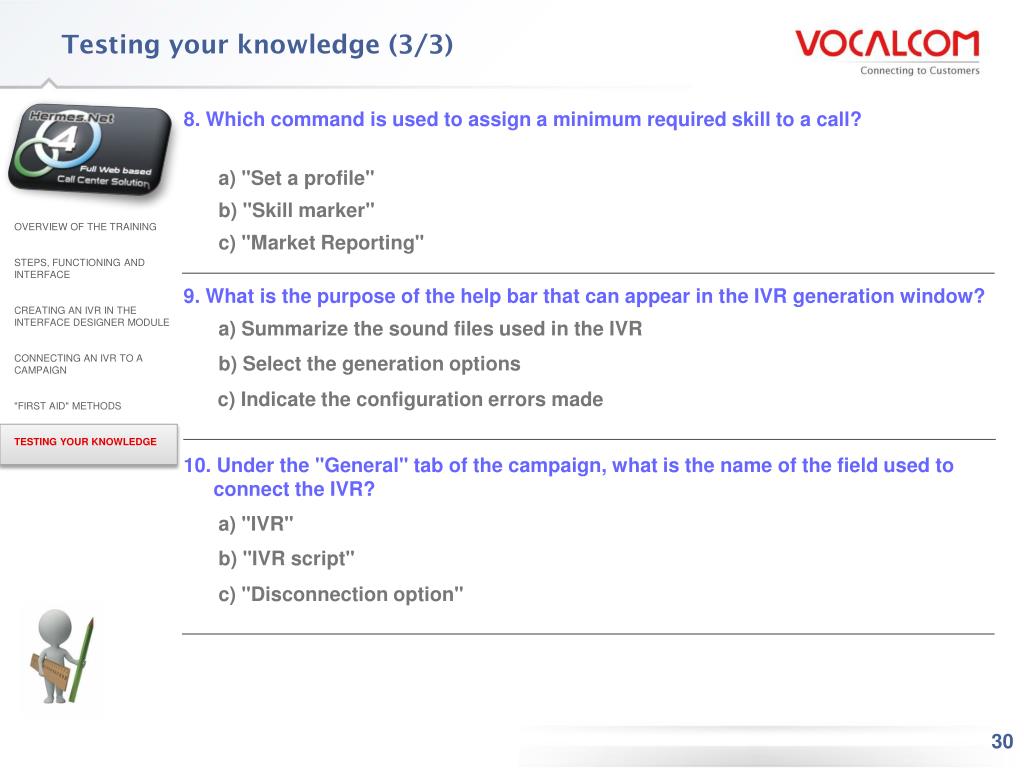 Testing your knowledge (3/3)

VOCALCOM
Connecting to Customers

Hermes.Net 4
Full Web based Call Center Solution

OVERVIEW OF THE TRAINING

STEPS, FUNCTIONING AND INTERFACE

CREATING AN IVR IN THE INTERFACE DESIGNER MODULE

CONNECTING AN IVR TO A CAMPAIGN

"FIRST AID" METHODS

TESTING YOUR KNOWLEDGE

8. Which command is used to assign a minimum required skill to a call?

a) "Set a profile"
b) "Skill marker"
c) "Market Reporting"

9. What is the purpose of the help bar that can appear in the IVR generation window?
a) Summarize the sound files used in the IVR
b) Select the generation options
c) Indicate the configuration errors made

10. Under the "General" tab of the campaign, what is the name of the field used to connect the IVR?
a) "IVR"
b) "IVR script"
c) "Disconnection option"

30